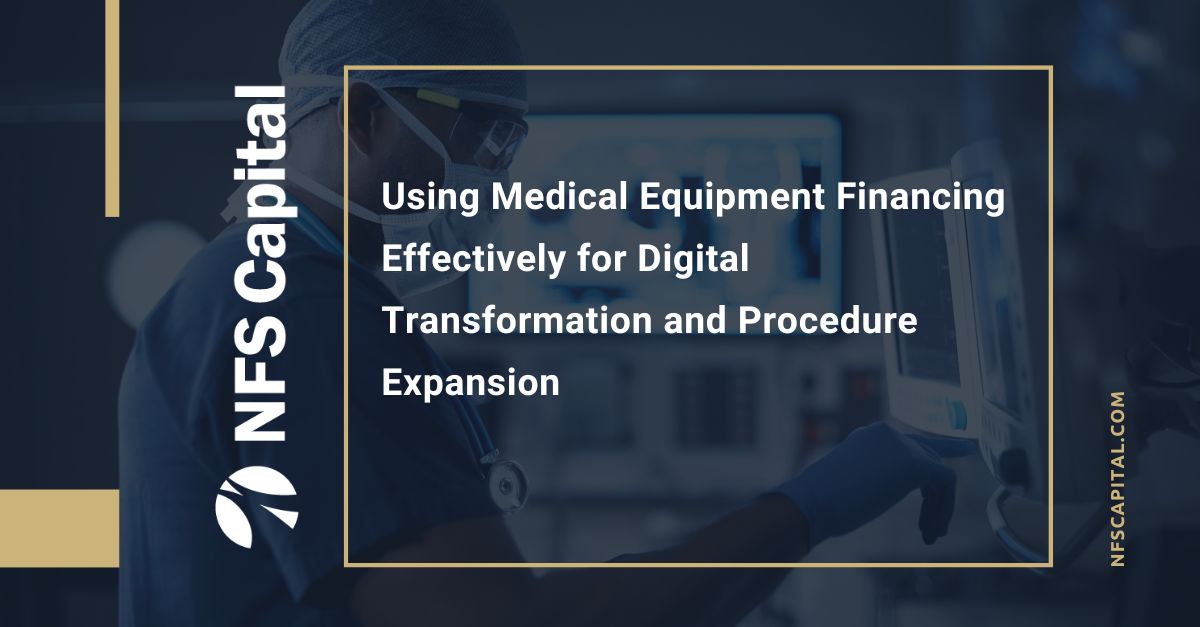 NFS Capital

Using Medical Equipment Financing Effectively for Digital Transformation and Procedure Expansion

NFSCAPITAL.COM